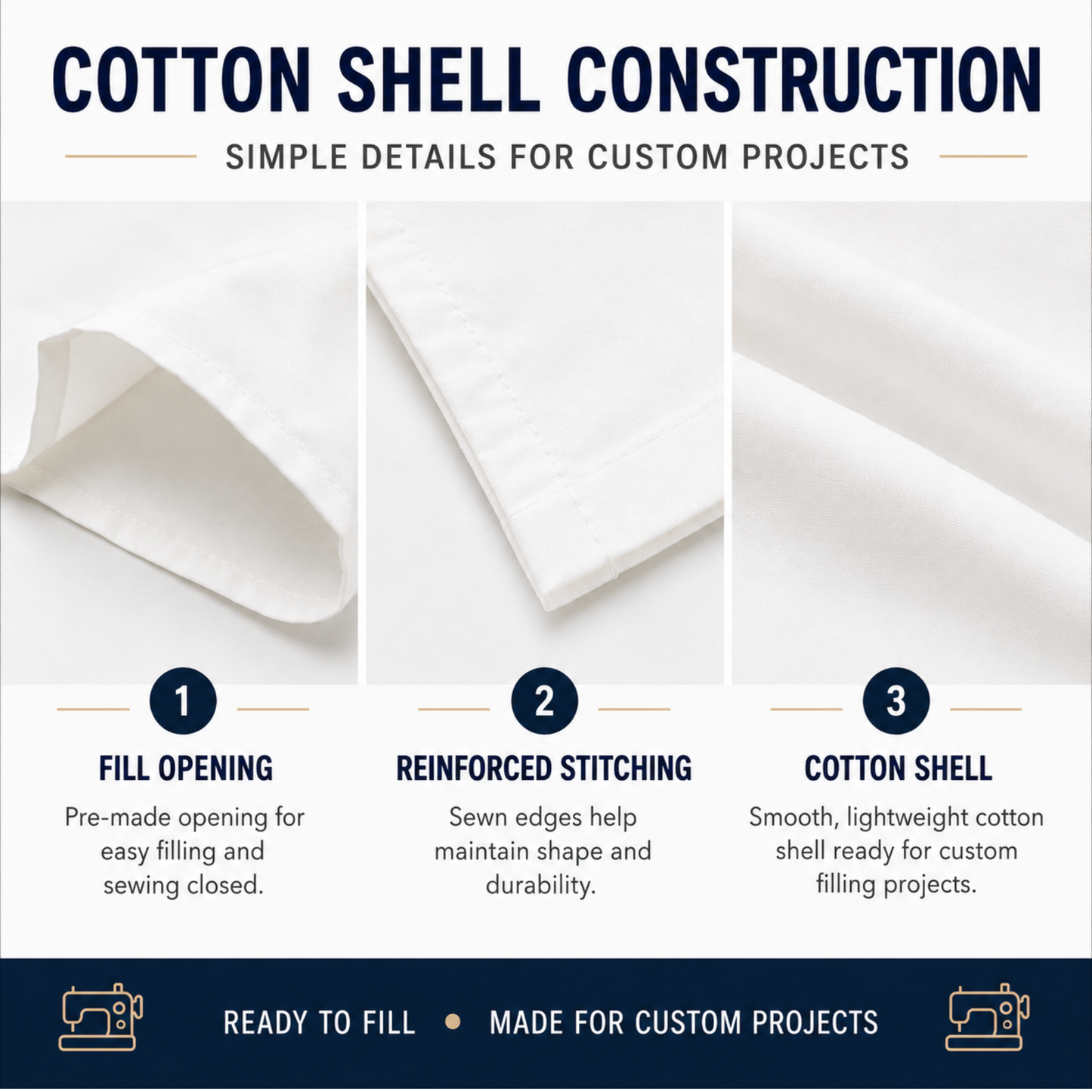 COTTON SHELL CONSTRUCTION

SIMPLE DETAILS FOR CUSTOM PROJECTS

1

FILL OPENING

Pre-made opening for easy filling and sewing closed.

2

REINFORCED STITCHING

Sewn edges help maintain shape and durability.

3

COTTON SHELL

Smooth, lightweight cotton shell ready for custom filling projects.

READY TO FILL • MADE FOR CUSTOM PROJECTS